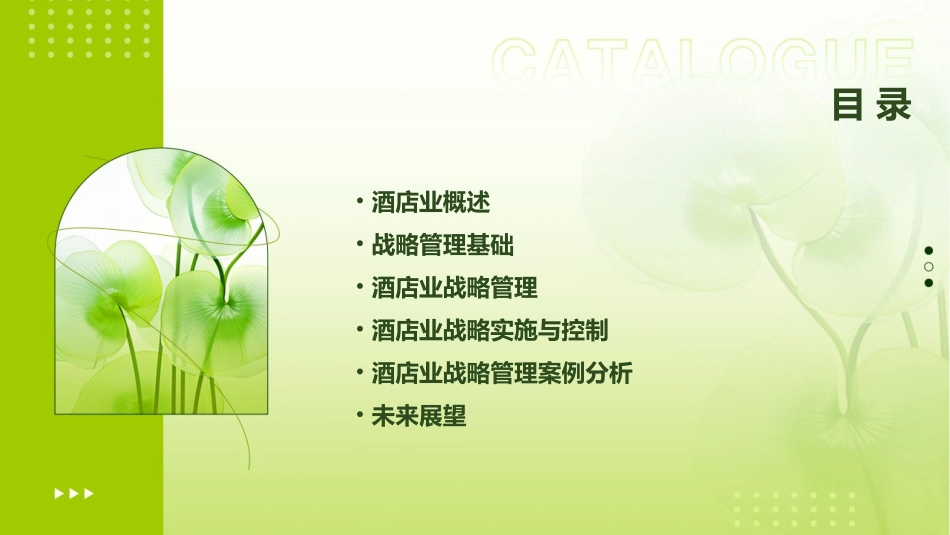 CATALOGUE
目录

• 酒店业概述
• 战略管理基础
• 酒店业战略管理
• 酒店业战略实施与控制
• 酒店业战略管理案例分析
• 未来展望